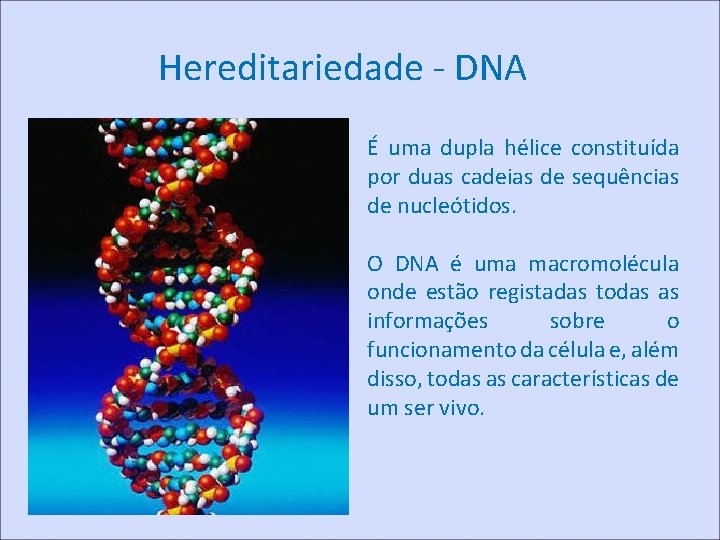 Hereditariedade - DNA

É uma dupla hélice constituída por duas cadeias de sequências de nucleótidos.

O DNA é uma macromolécula onde estão registadas todas as informações sobre o funcionamento da célula e, além disso, todas as características de um ser vivo.